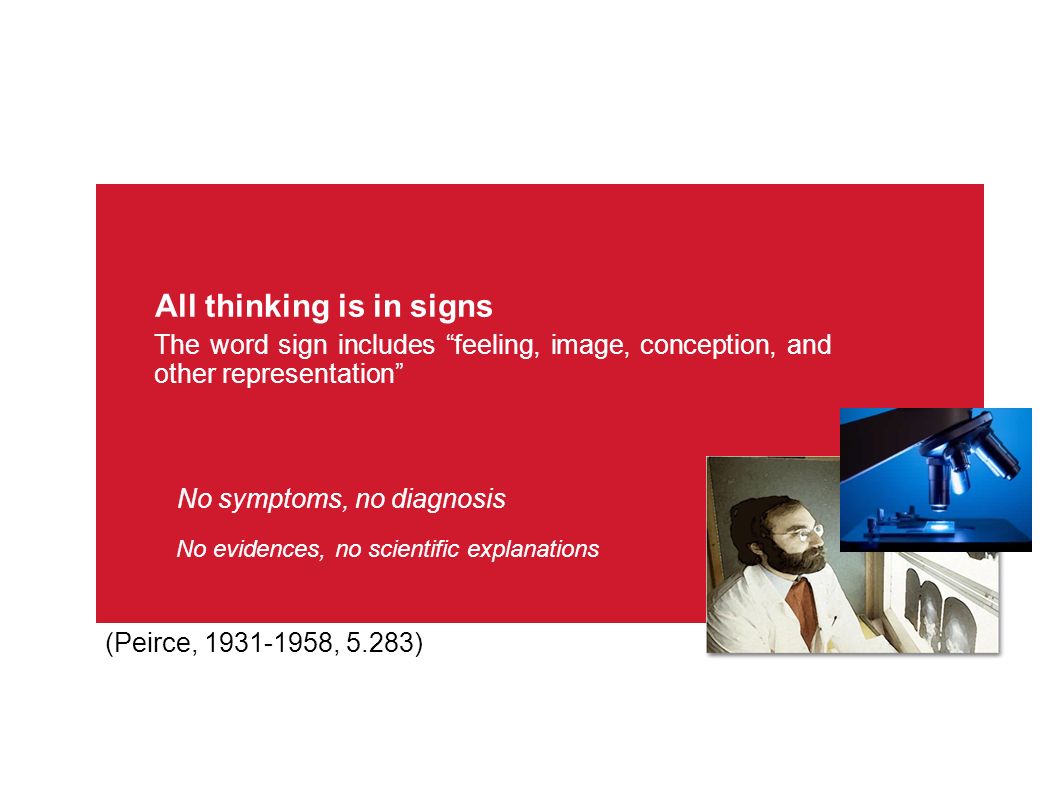 All thinking is in signs

The word sign includes “feeling, image, conception, and other representation”

No symptoms, no diagnosis

No evidences, no scientific explanations

(Peirce, 1931-1958, 5.283)